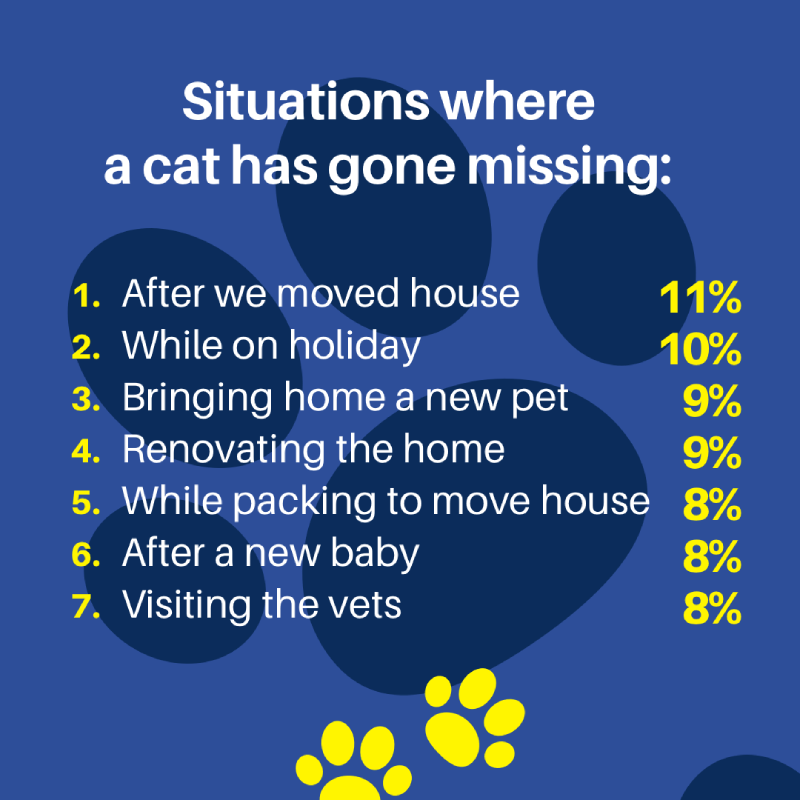 Situations where a cat has gone missing:

1. After we moved house 11%
2. While on holiday 10%
3. Bringing home a new pet 9%
4. Renovating the home 9%
5. While packing to move house 8%
6. After a new baby 8%
7. Visiting the vets 8%